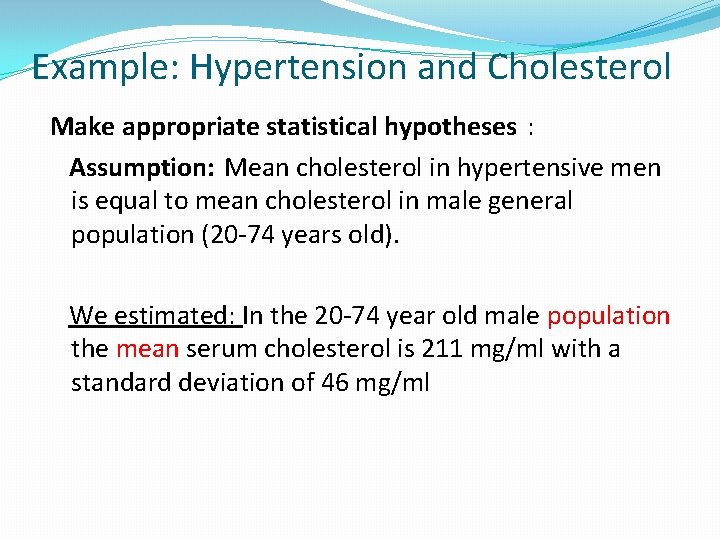 Example: Hypertension and Cholesterol

Make appropriate statistical hypotheses :

Assumption: Mean cholesterol in hypertensive men is equal to mean cholesterol in male general population (20-74 years old).

We estimated: In the 20-74 year old male population the mean serum cholesterol is 211 mg/ml with a standard deviation of 46 mg/ml